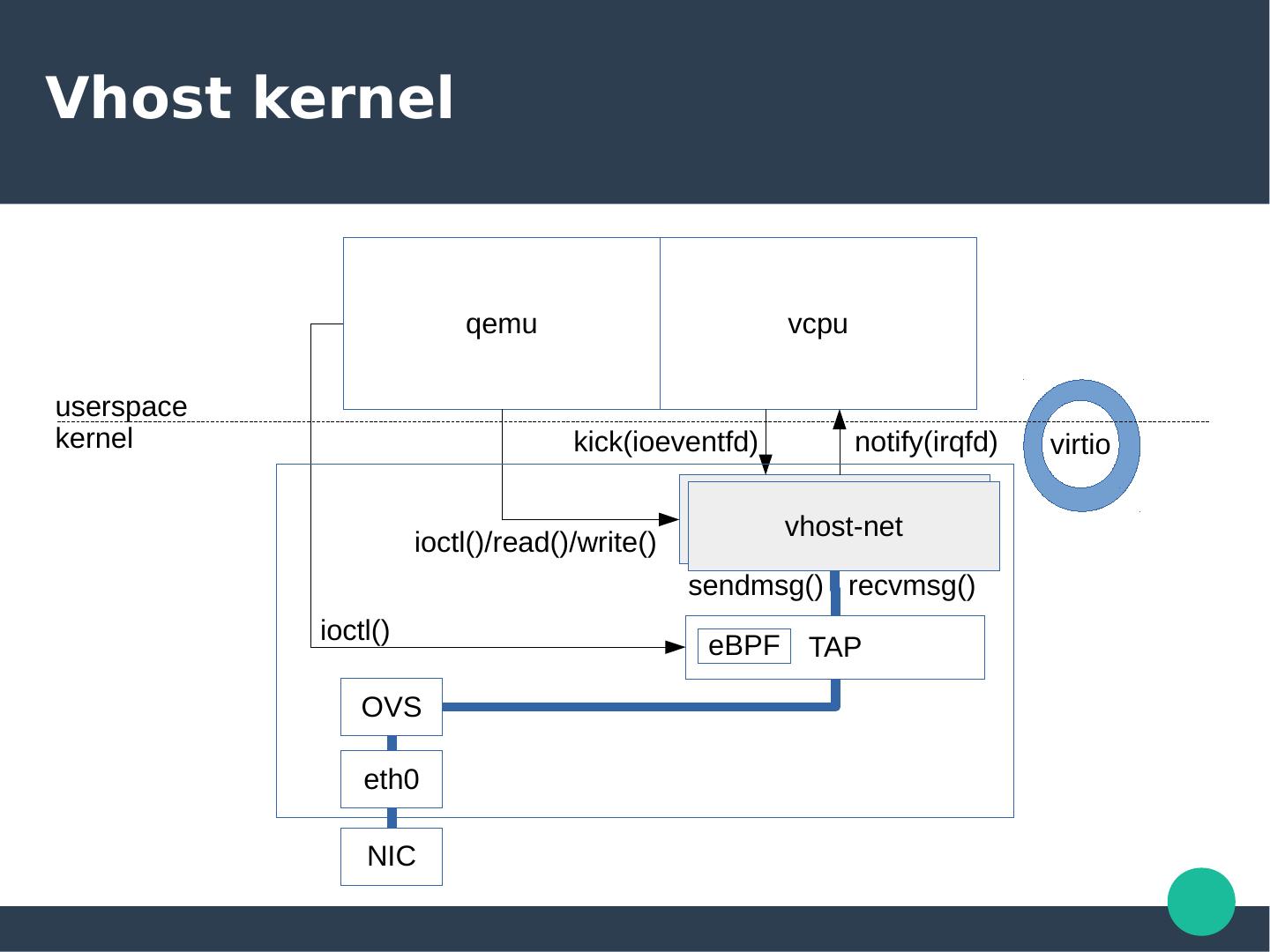 Vhost kernel

qemu

vcpu

userspace
kernel

kick(ioeventfd)

notify(irqfd)

virtio

vhost-net

ioctl()/read()/write()

sendmsg()

recvmsg()

ioctl()

eBPF

TAP

OVS

eth0

NIC